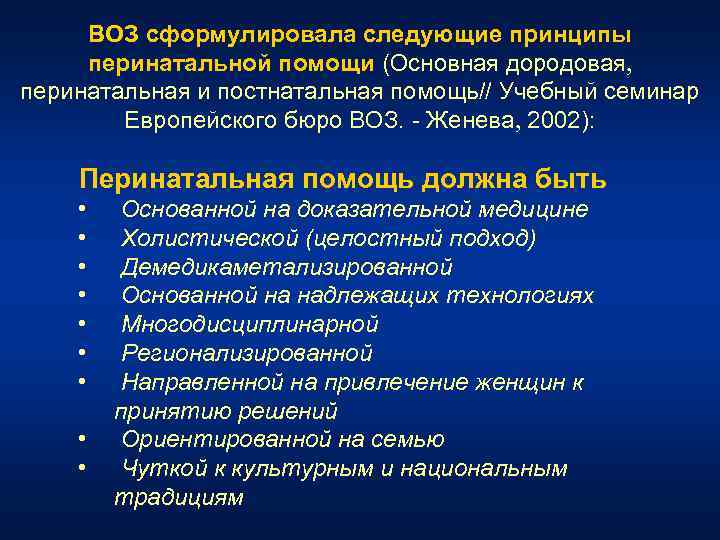 ВОЗ сформулировала следующие принципы перинатальной помощи (Основная дородовая, перинатальная и постнатальная помощь// Учебный семинар Европейского бюро ВОЗ. - Женева, 2002):

Перинатальная помощь должна быть
• Основанной на доказательной медицине
• Холистической (целостный подход)
• Демедикаметализированной
• Основанной на надлежащих технологиях
• Многодисциплинарной
• Регионализированной
• Направленной на привлечение женщин к принятию решений
• Ориентированной на семью
• Чуткой к культурным и национальным традициям